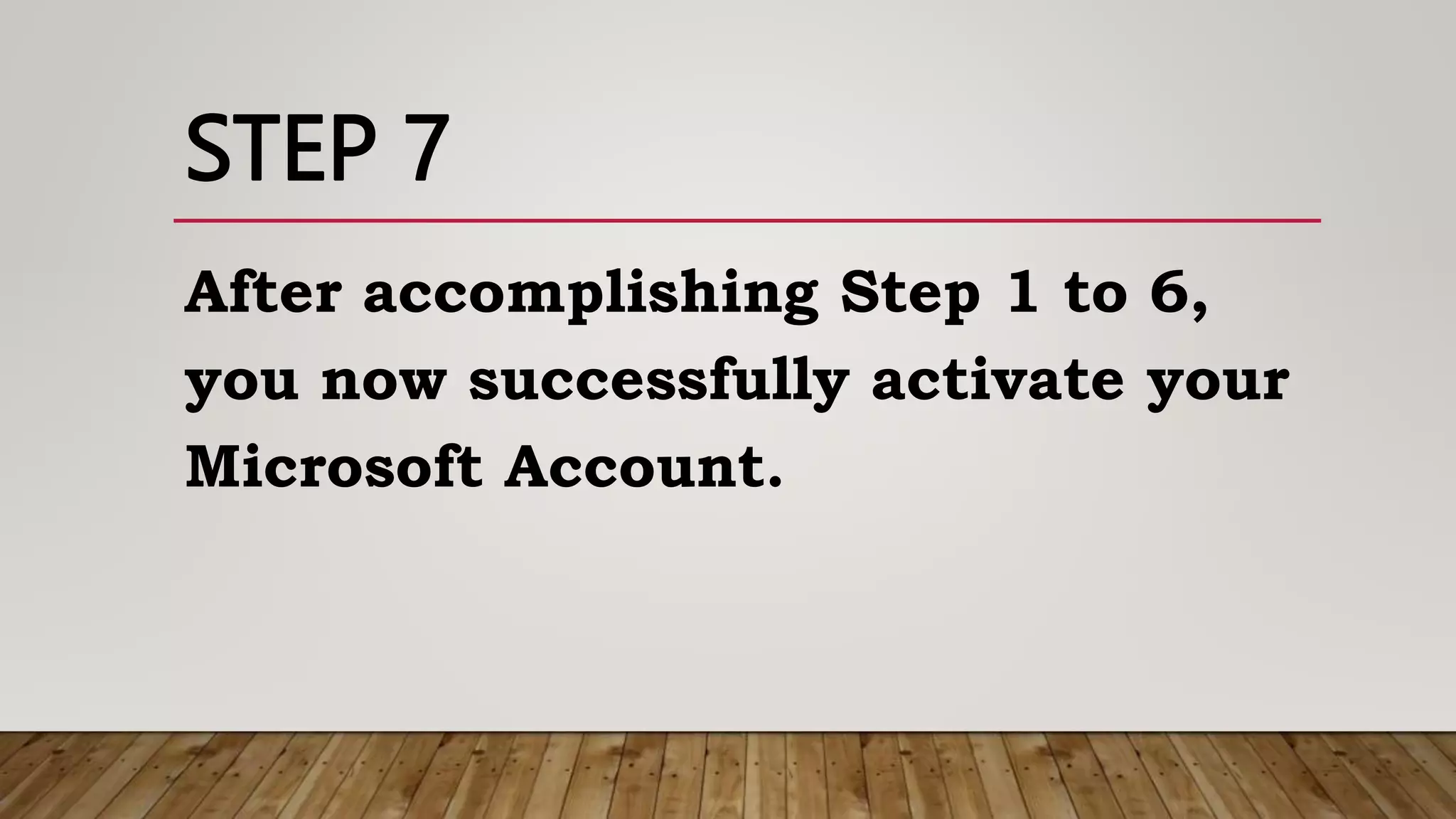 STEP 7

After accomplishing Step 1 to 6, you now successfully activate your Microsoft Account.